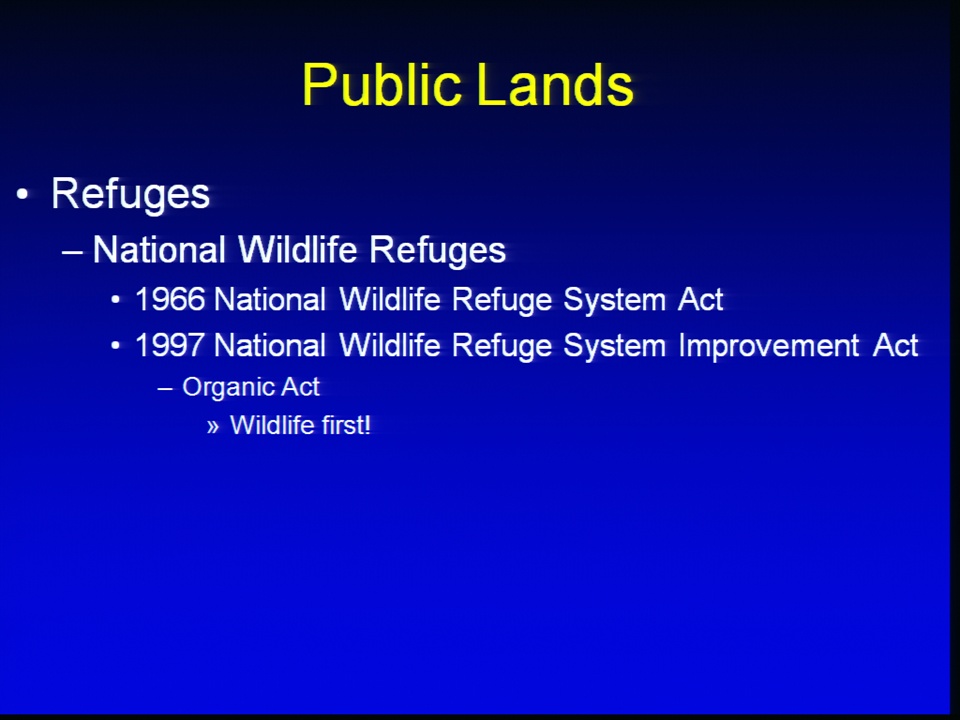 Public Lands

• Refuges
– National Wildlife Refuges
• 1966 National Wildlife Refuge System Act
• 1997 National Wildlife Refuge System Improvement Act
– Organic Act
» Wildlife first!